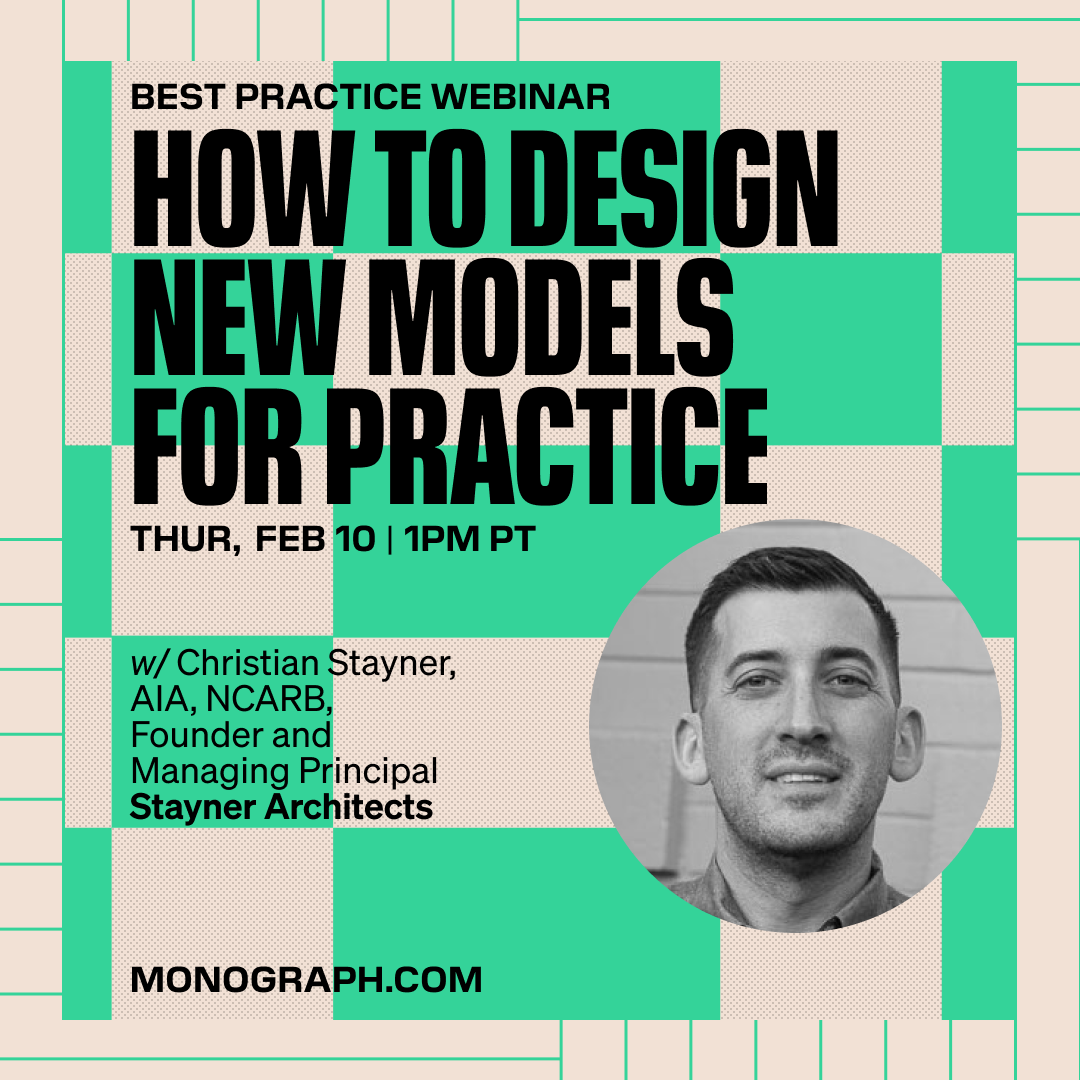 BEST PRACTICE WEBINAR

HOW TO DESIGN NEW MODELS FOR PRACTICE

THUR, FEB 10 | 1PM PT

w/ Christian Stayner, AIA, NCARB, Founder and Managing Principal
Stayner Architects

MONOGRAPH.COM